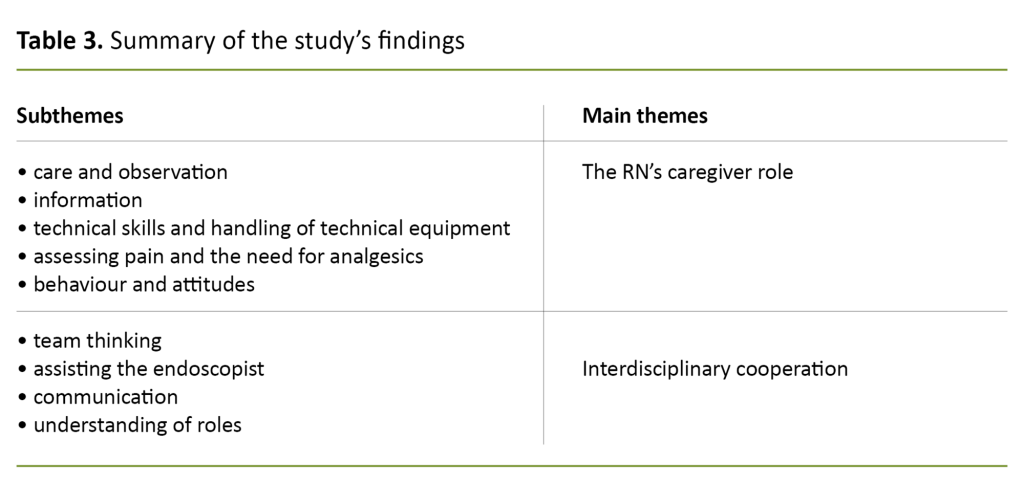 **Table 3.** Summary of the study's findings

| Subthemes | Main themes |
|---|---|
| • care and observation<br>• information<br>• technical skills and handling of technical equipment<br>• assessing pain and the need for analgesics<br>• behaviour and attitudes | The RN's caregiver role |
| • team thinking<br>• assisting the endoscopist<br>• communication<br>• understanding of roles | Interdisciplinary cooperation |